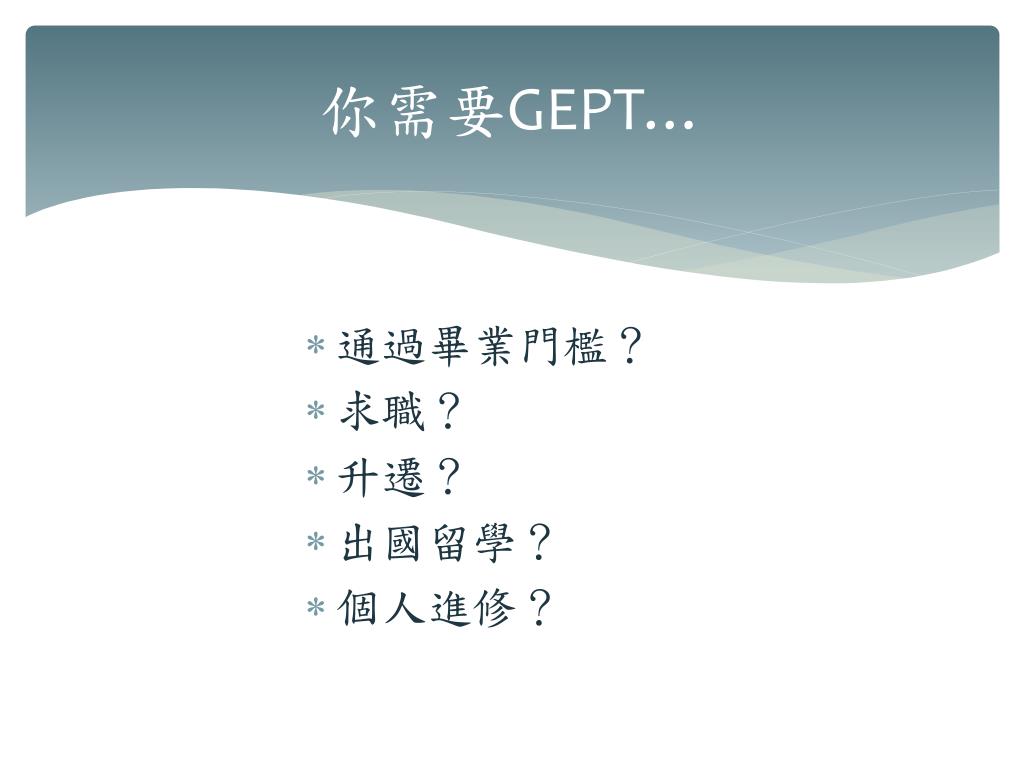 你需要GEPT…

* 通過畢業門檻？
* 求職？
* 升遷？
* 出國留學？
* 個人進修？